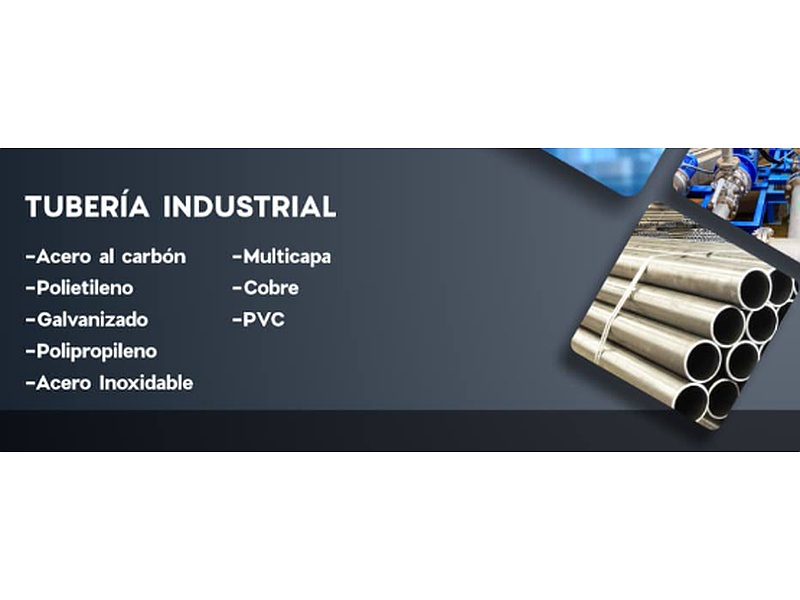 TUBERÍA INDUSTRIAL

-Acero al carbón
-Polietileno
-Galvanizado
-Polipropileno
-Acero Inoxidable

-Multicapa
-Cobre
-PVC